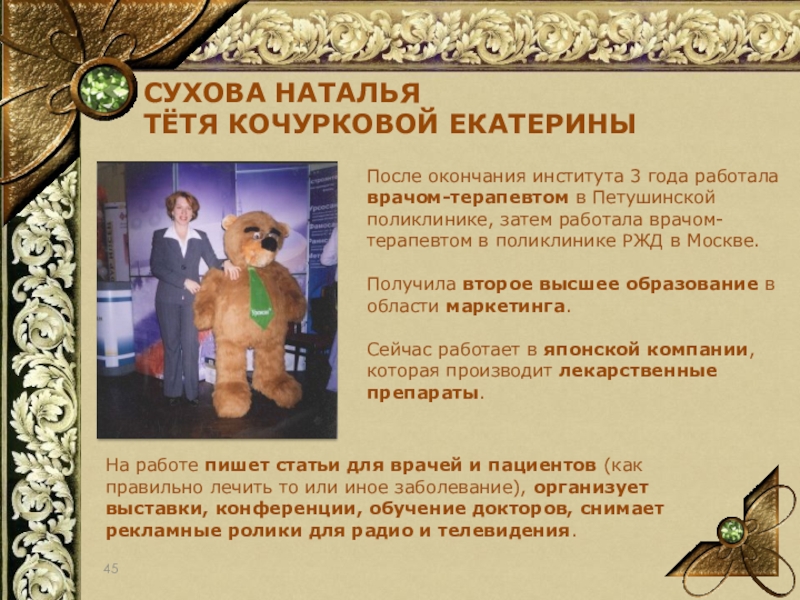 СУХОВА НАТАЛЬЯ
ТЁТЯ КОЧУРКОВОЙ ЕКАТЕРИНЫ

После окончания института 3 года работала врачом-терапевтом в Петушинской поликлинике, затем работала врачом-терапевтом в поликлинике РЖД в Москве.

Получила второе высшее образование в области маркетинга.

Сейчас работает в японской компании, которая производит лекарственные препараты.

На работе пишет статьи для врачей и пациентов (как правильно лечить то или иное заболевание), организует выставки, конференции, обучение докторов, снимает рекламные ролики для радио и телевидения.

45